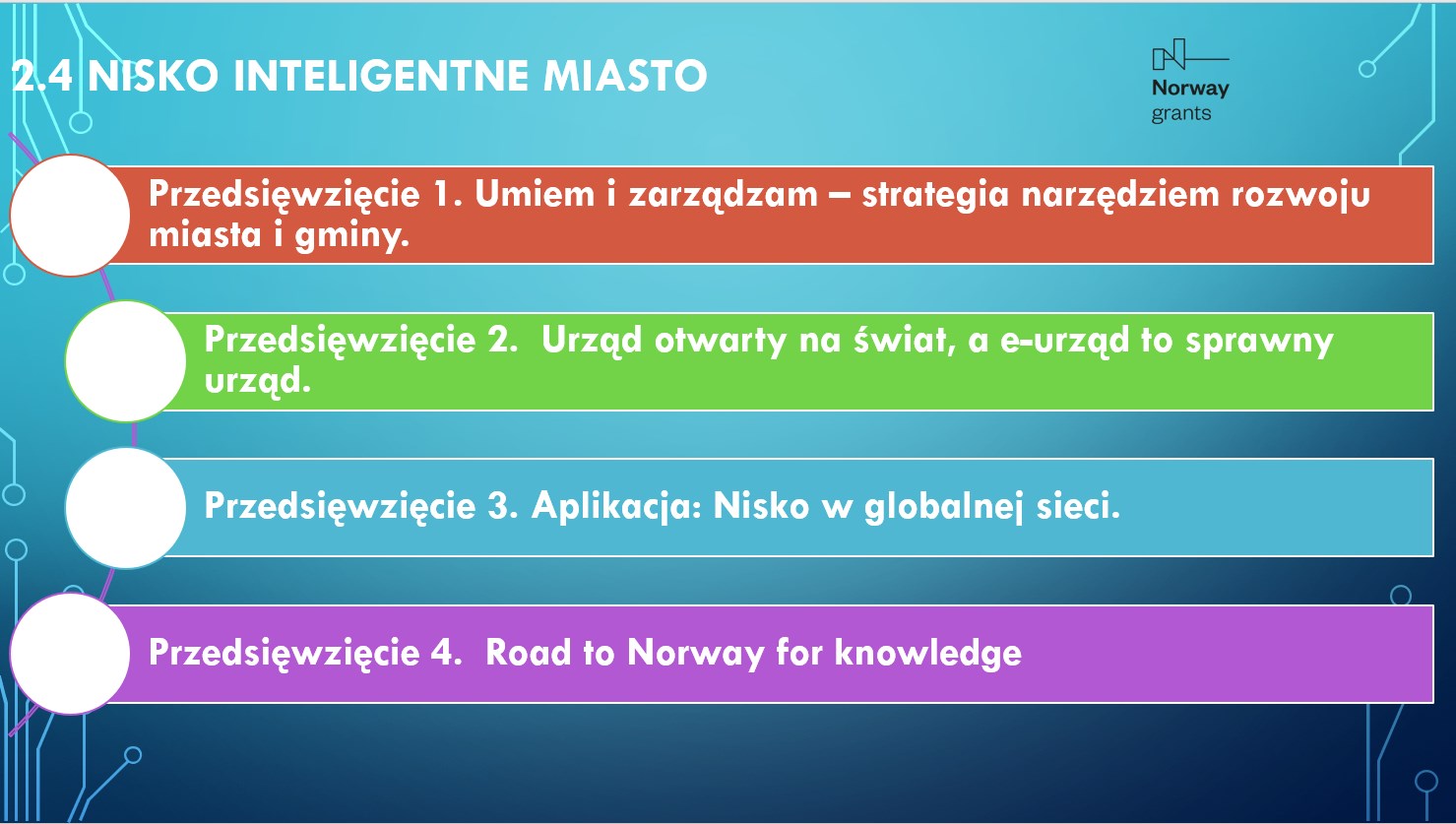 2.4 NISKO INTELIGENTNE MIASTO

Norway grants

Przedsięwzięcie 1. Umiem i zarządzam – strategia narzędziem rozwoju miasta i gminy.

Przedsięwzięcie 2. Urząd otwarty na świat, a e-urząd to sprawny urząd.

Przedsięwzięcie 3. Aplikacja: Nisko w globalnej sieci.

Przedsięwzięcie 4. Road to Norway for knowledge